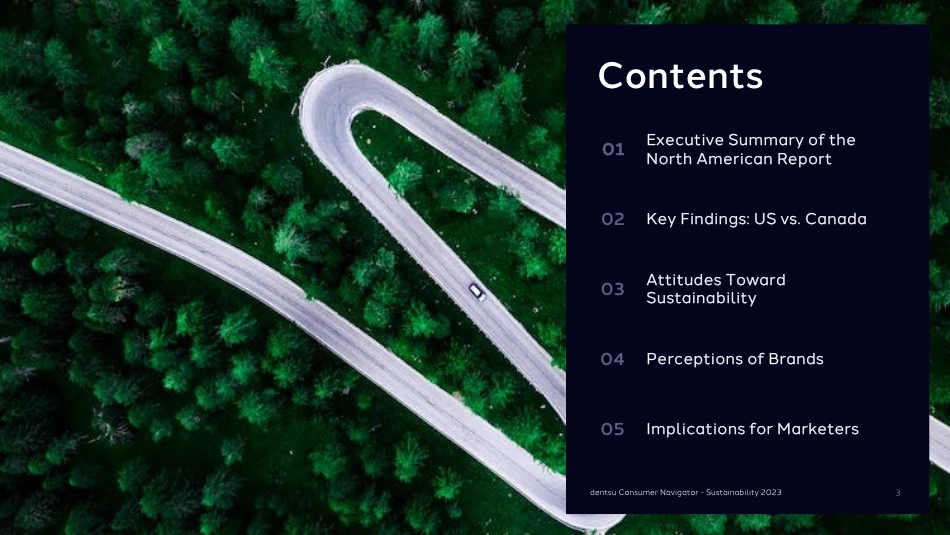 Contents

01 Executive Summary of the North American Report

02 Key Findings: US vs. Canada

03 Attitudes Toward Sustainability

04 Perceptions of Brands

05 Implications for Marketers

dentsu Consumer Navigator - Sustainability 2023

3